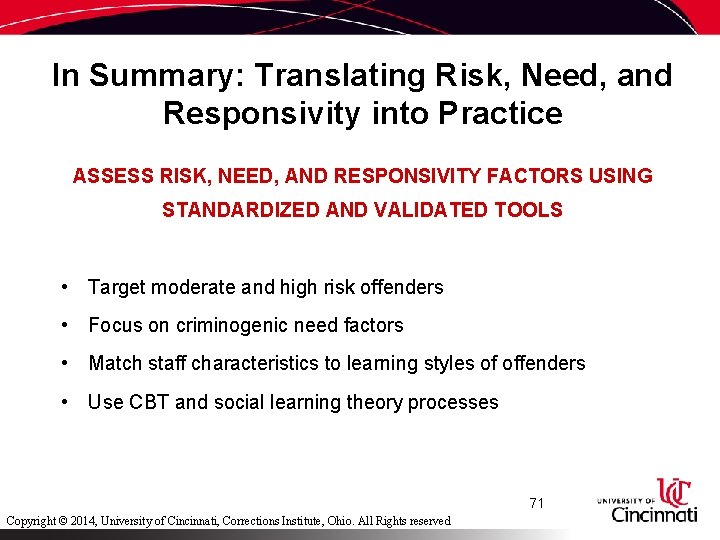 In Summary: Translating Risk, Need, and Responsivity into Practice

ASSESS RISK, NEED, AND RESPONSIVITY FACTORS USING STANDARDIZED AND VALIDATED TOOLS

• Target moderate and high risk offenders
• Focus on criminogenic need factors
• Match staff characteristics to learning styles of offenders
• Use CBT and social learning theory processes

71

UNIVERSITY OF Cincinnati

Copyright © 2014, University of Cincinnati, Corrections Institute, Ohio. All Rights reserved